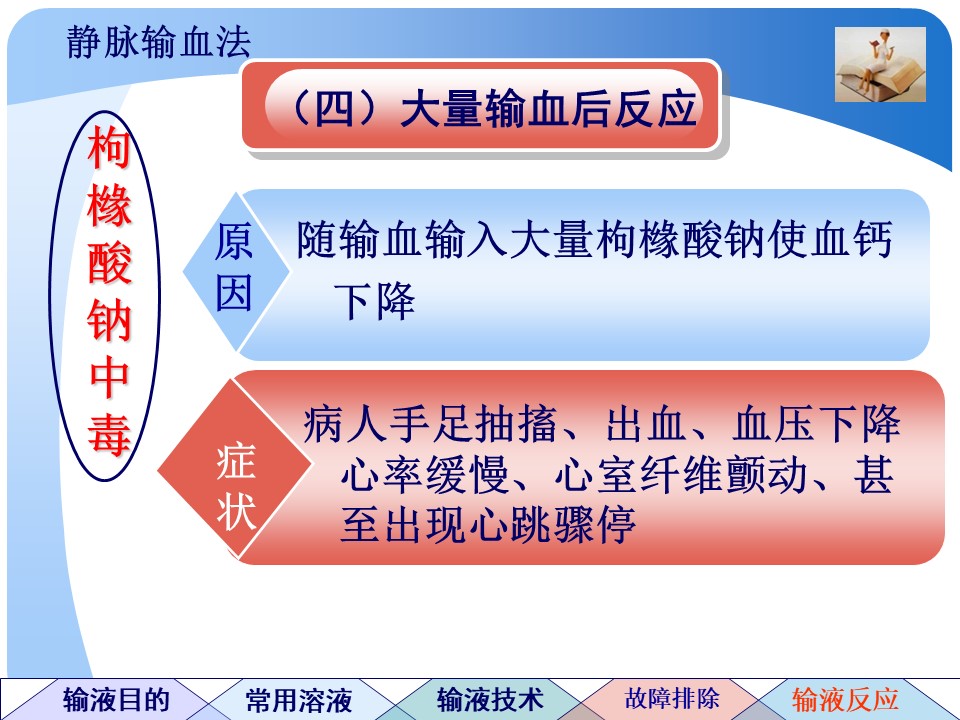 静脉输血法

（四）大量输血后反应

枸橼酸钠中毒

原因

随输血输入大量枸橼酸钠使血钙下降

症状

病人手足抽搐、出血、血压下降心率缓慢、心室纤维颤动、甚至出现心跳骤停

输液目的　常用溶液　输液技术　故障排除　输液反应